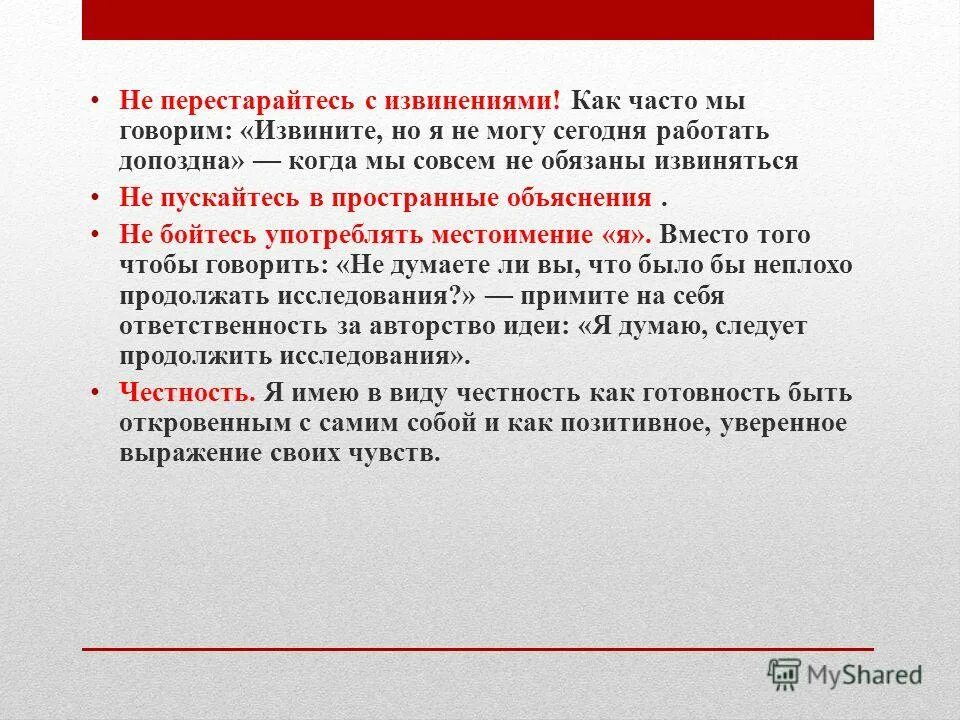 • Не перестарайтесь с извинениями! Как часто мы говорим: «Извините, но я не могу сегодня работать допоздна» — когда мы совсем не обязаны извиняться

• Не пускайтесь в пространные объяснения .

• Не бойтесь употреблять местоимение «я». Вместо того чтобы говорить: «Не думаете ли вы, что было бы неплохо продолжать исследования?» — примите на себя ответственность за авторство идеи: «Я думаю, следует продолжить исследования».

• Честность. Я имею в виду честность как готовность быть откровенным с самим собой и как позитивное, уверенное выражение своих чувств.

MyShared